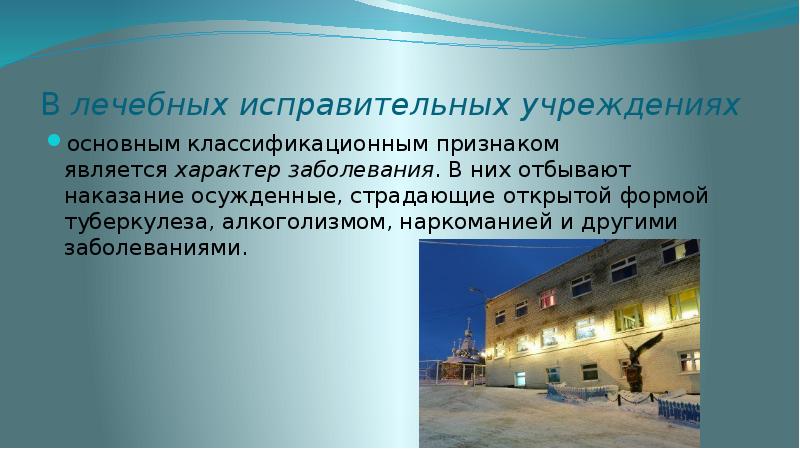 В лечебных исправительных учреждениях

основным классификационным признаком является характер заболевания. В них отбывают наказание осужденные, страдающие открытой формой туберкулеза, алкоголизмом, наркоманией и другими заболеваниями.